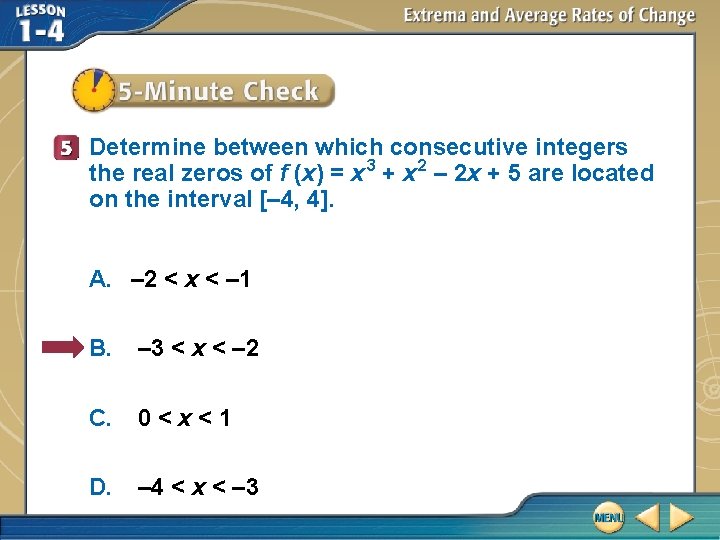 LESSON 1-4

Extrema and Average Rates of Change

5-Minute Check

5 Determine between which consecutive integers the real zeros of $f(x) = x^3 + x^2 - 2x + 5$ are located on the interval $[-4, 4]$.

A. $-2 < x < -1$

B. $-3 < x < -2$

C. $0 < x < 1$

D. $-4 < x < -3$

MENU